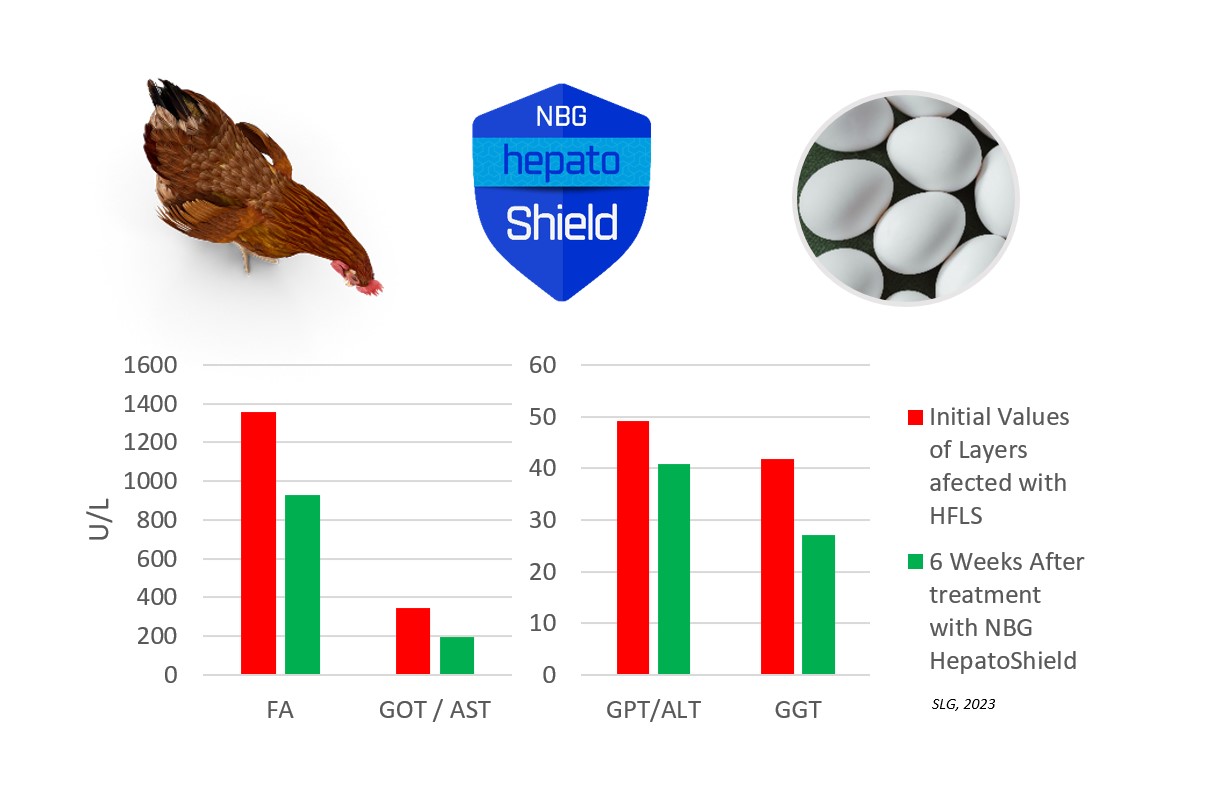 NBG
hepato
Shield

1600
1400
1200
1000
800
600
400
200
0
U/L
FA
GOT / AST

60
50
40
30
20
10
0
GPT/ALT
GGT

Initial Values of Layers afected with HFLS
6 Weeks After treatment with NBG HepatoShield

SLG, 2023